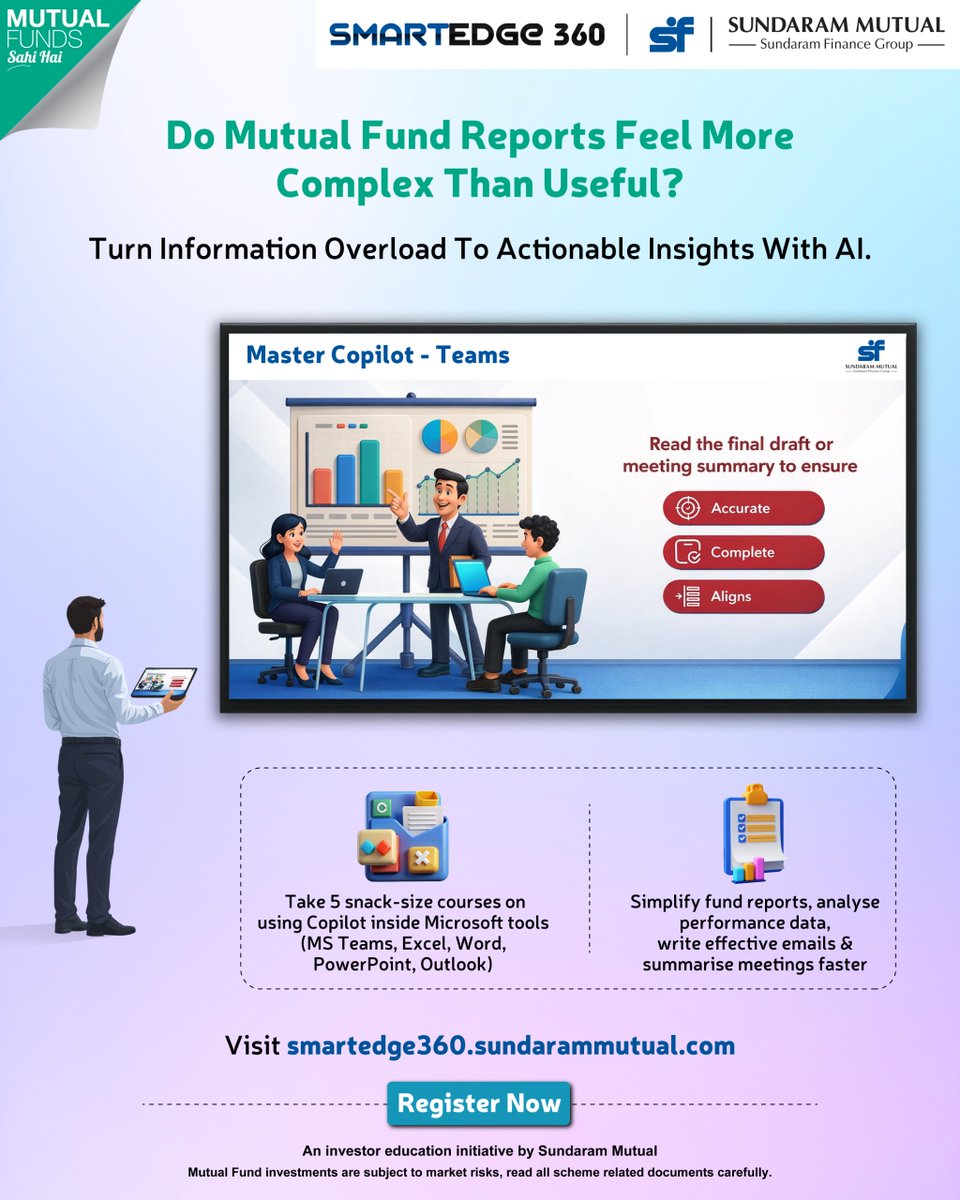 MUTUAL FUNDS Sahi Hai

SMARTEDGE 360

SUNDARAM MUTUAL
Sundaram Finance Group

Do Mutual Fund Reports Feel More Complex Than Useful?

Turn Information Overload To Actionable Insights With AI.

Master Copilot - Teams

SUNDARAM MUTUAL
Sundaram Finance Group

Read the final draft or meeting summary to ensure

Accurate

Complete

Aligns

Take 5 snack-size courses on using Copilot inside Microsoft tools (MS Teams, Excel, Word, PowerPoint, Outlook)

Simplify fund reports, analyse performance data, write effective emails & summarise meetings faster

Visit smartedge360.sundarammutual.com

Register Now

An investor education initiative by Sundaram Mutual
Mutual Fund investments are subject to market risks, read all scheme related documents carefully.